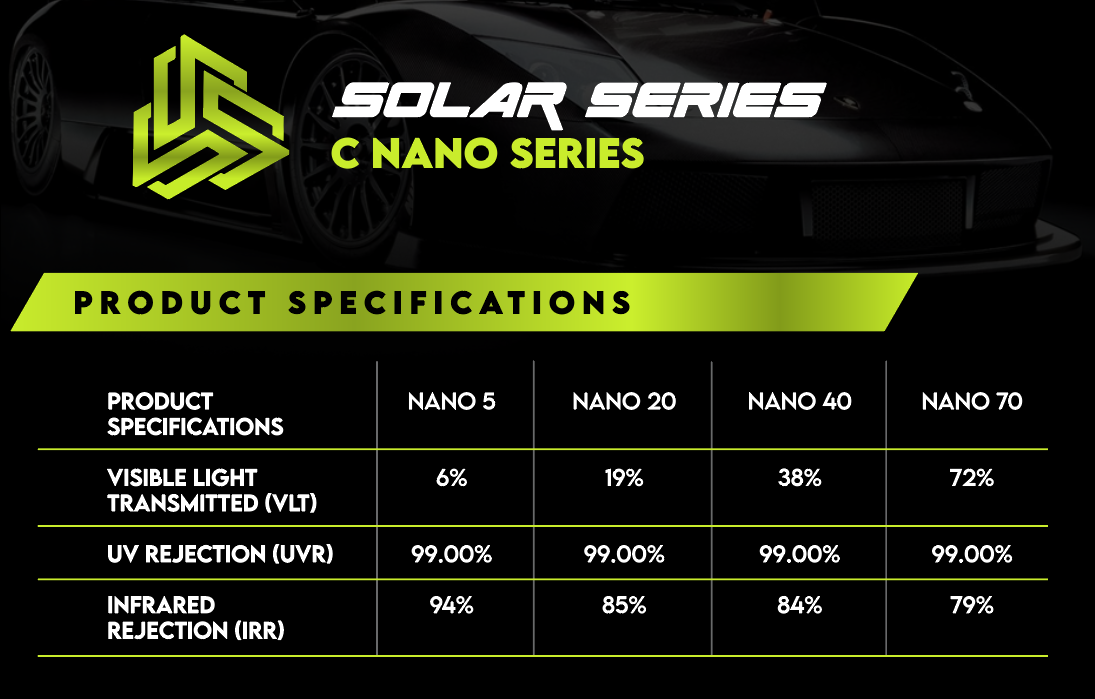 SOLAR SERIES
C NANO SERIES

PRODUCT SPECIFICATIONS

| PRODUCT SPECIFICATIONS | NANO 5 | NANO 20 | NANO 40 | NANO 70 |
|---|---|---|---|---|
| VISIBLE LIGHT TRANSMITTED (VLT) | 6% | 19% | 38% | 72% |
| UV REJECTION (UVR) | 99.00% | 99.00% | 99.00% | 99.00% |
| INFRARED REJECTION (IRR) | 94% | 85% | 84% | 79% |